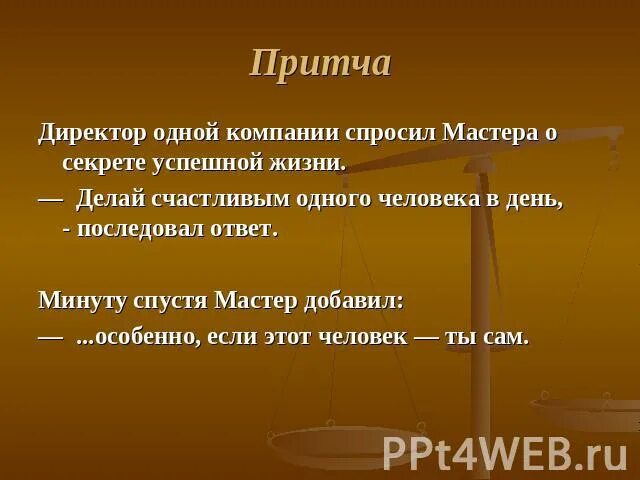 Притча

Директор одной компании спросил Мастера о секрете успешной жизни.

— Делай счастливым одного человека в день, - последовал ответ.

Минуту спустя Мастер добавил:

— ...особенно, если этот человек — ты сам.

PPt4WEB.ru